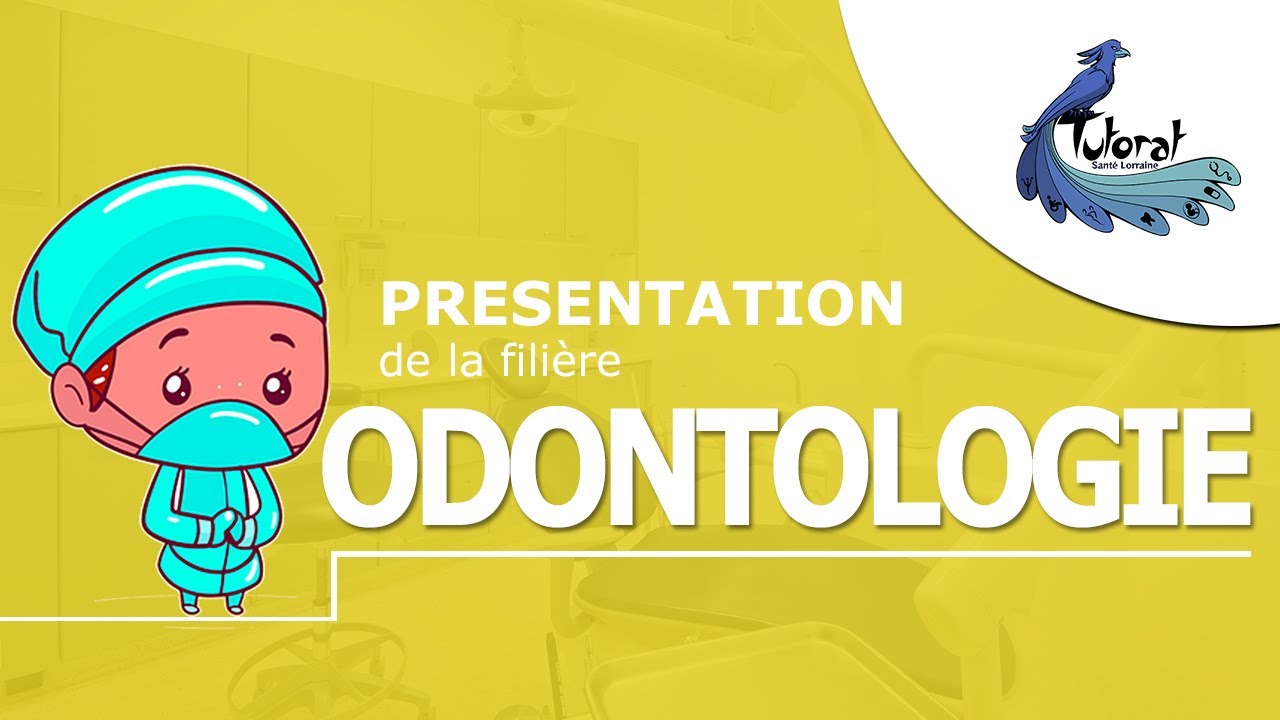 Tutorat
Santé Lorraine

PRESENTATION
de la filière
ODONTOLOGIE